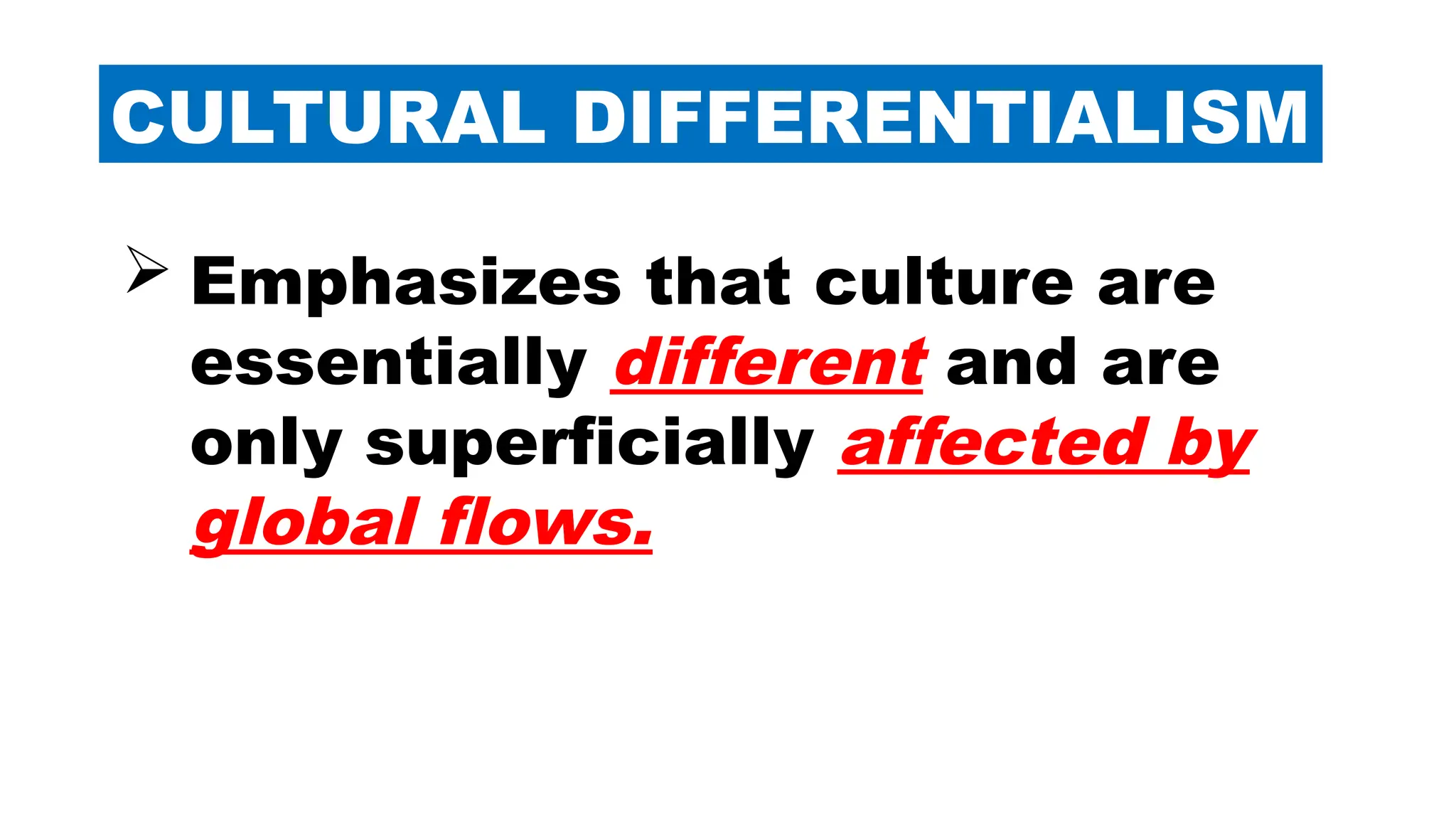 CULTURAL DIFFERENTIALISM

➢ Emphasizes that culture are essentially different and are only superficially affected by global flows.